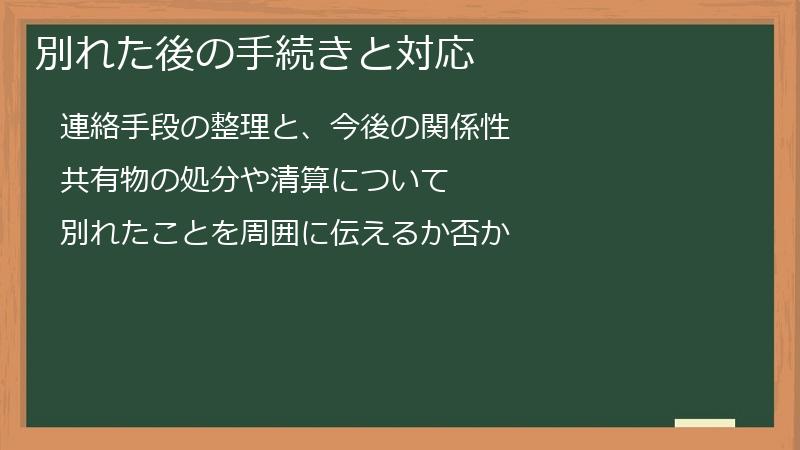 別れた後の手続きと対応

連絡手段の整理と、今後の関係性

共有物の処分や清算について

別れたことを周囲に伝えるか否か